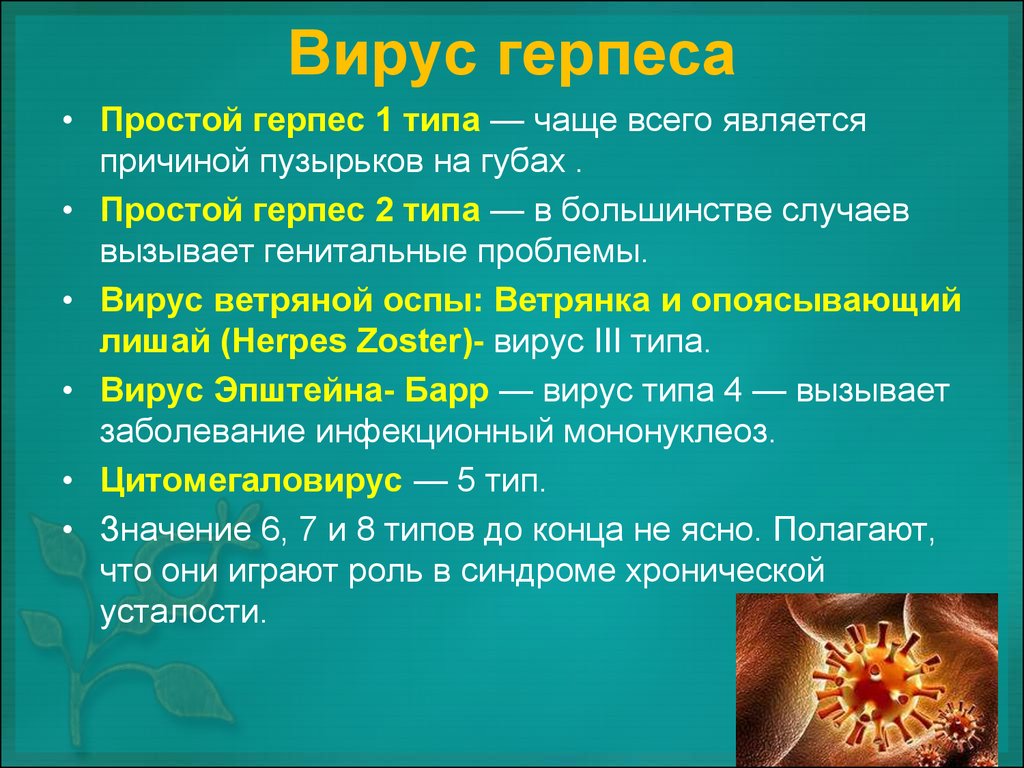 Вирус герпеса

• Простой герпес 1 типа — чаще всего является причиной пузырьков на губах .

• Простой герпес 2 типа — в большинстве случаев вызывает генитальные проблемы.

• Вирус ветряной оспы: Ветрянка и опоясывающий лишай (Herpes Zoster)- вирус III типа.

• Вирус Эпштейна- Барр — вирус типа 4 — вызывает заболевание инфекционный мононуклеоз.

• Цитомегаловирус — 5 тип.

• Значение 6, 7 и 8 типов до конца не ясно. Полагают, что они играют роль в синдроме хронической усталости.